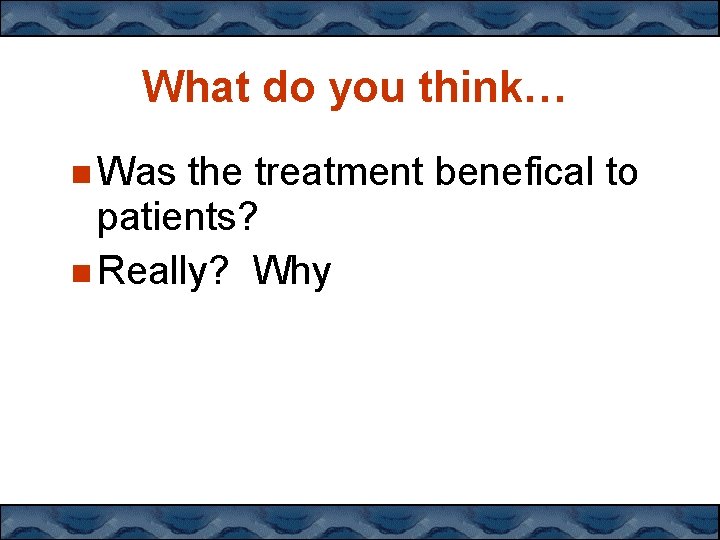 What do you think…

Was the treatment benefical to patients?

Really? Why